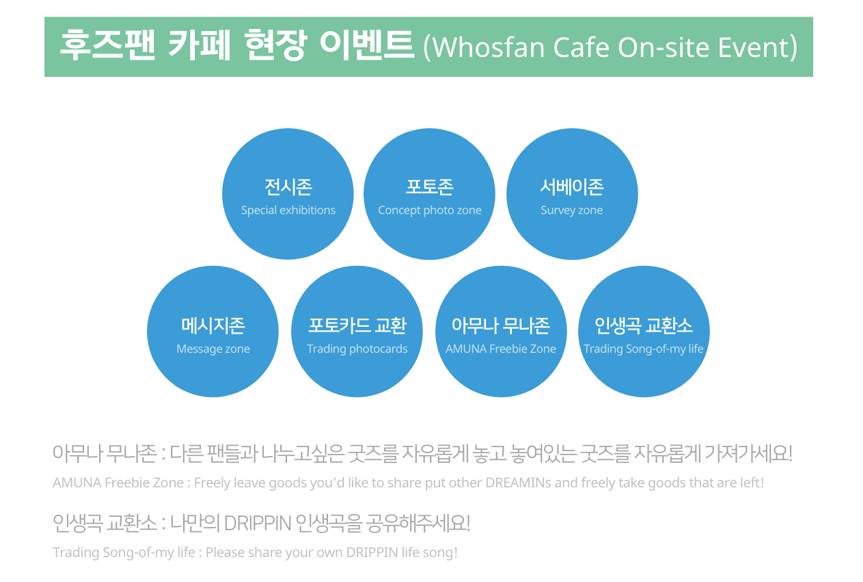 후즈팬 카페 현장 이벤트 (Whosfan Cafe On-site Event)

전시존
Special exhibitions

포토존
Concept photo zone

서베이존
Survey zone

메시지존
Message zone

포토카드 교환
Trading photocards

아무나 무나존
AMUNA Freebie Zone

인생곡 교환소
Trading Song-of-my life

아무나 무나존 : 다른 팬들과 나누고싶은 굿즈를 자유롭게 놓고 놓여있는 굿즈를 자유롭게 가져가세요!
AMUNA Freebie Zone : Freely leave goods you'd like to share put other DREAMINs and freely take goods that are left!

인생곡 교환소 : 나만의 DRIPPIN 인생곡을 공유해주세요!
Trading Song-of-my life : Please share your own DRIPPIN life song!